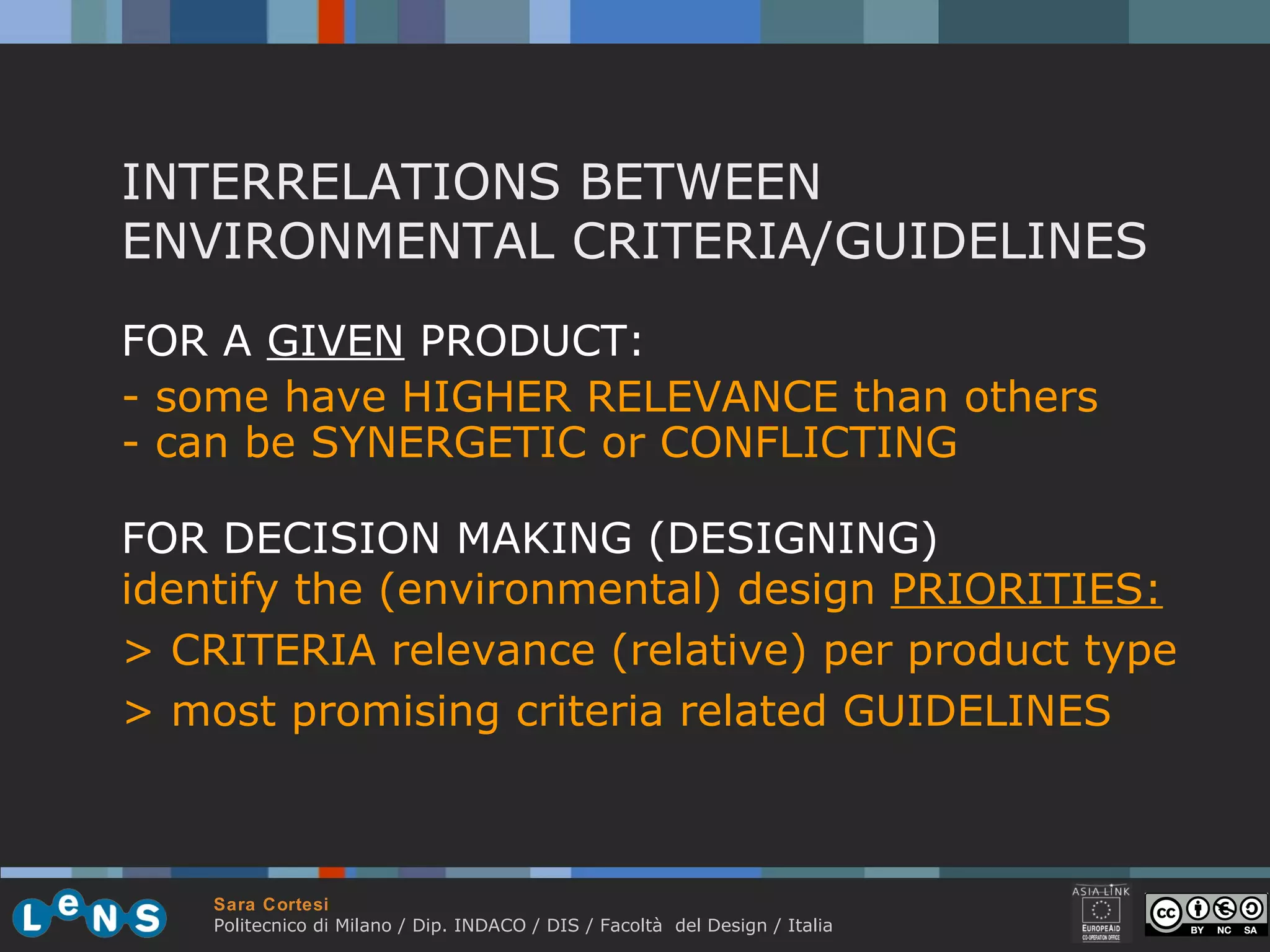 INTERRELATIONS BETWEEN ENVIRONMENTAL CRITERIA/GUIDELINES

FOR A GIVEN PRODUCT:
- some have HIGHER RELEVANCE than others
- can be SYNERGETIC or CONFLICTING

FOR DECISION MAKING (DESIGNING)
identify the (environmental) design PRIORITIES:
> CRITERIA relevance (relative) per product type
> most promising criteria related GUIDELINES

LeNS

Sara Cortesi
Politecnico di Milano / Dip. INDACO / DIS / Facoltà del Design / Italia

ASIA-LINK
EUROPEAID
CO-OPERATION OFFICE

cc BY NC SA